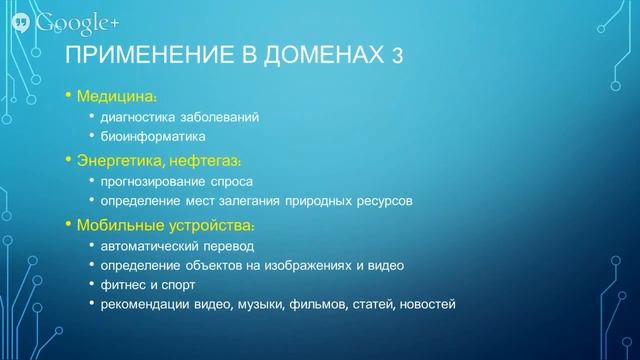 Google+

ПРИМЕНЕНИЕ В ДОМЕНАХ 3

• Медицина:
 • диагностика заболеваний
 • биоинформатика
• Энергетика, нефтегаз:
 • прогнозирование спроса
 • определение мест залегания природных ресурсов
• Мобильные устройства:
 • автоматический перевод
 • определение объектов на изображениях и видео
 • фитнес и спорт
 • рекомендации видео, музыки, фильмов, статей, новостей